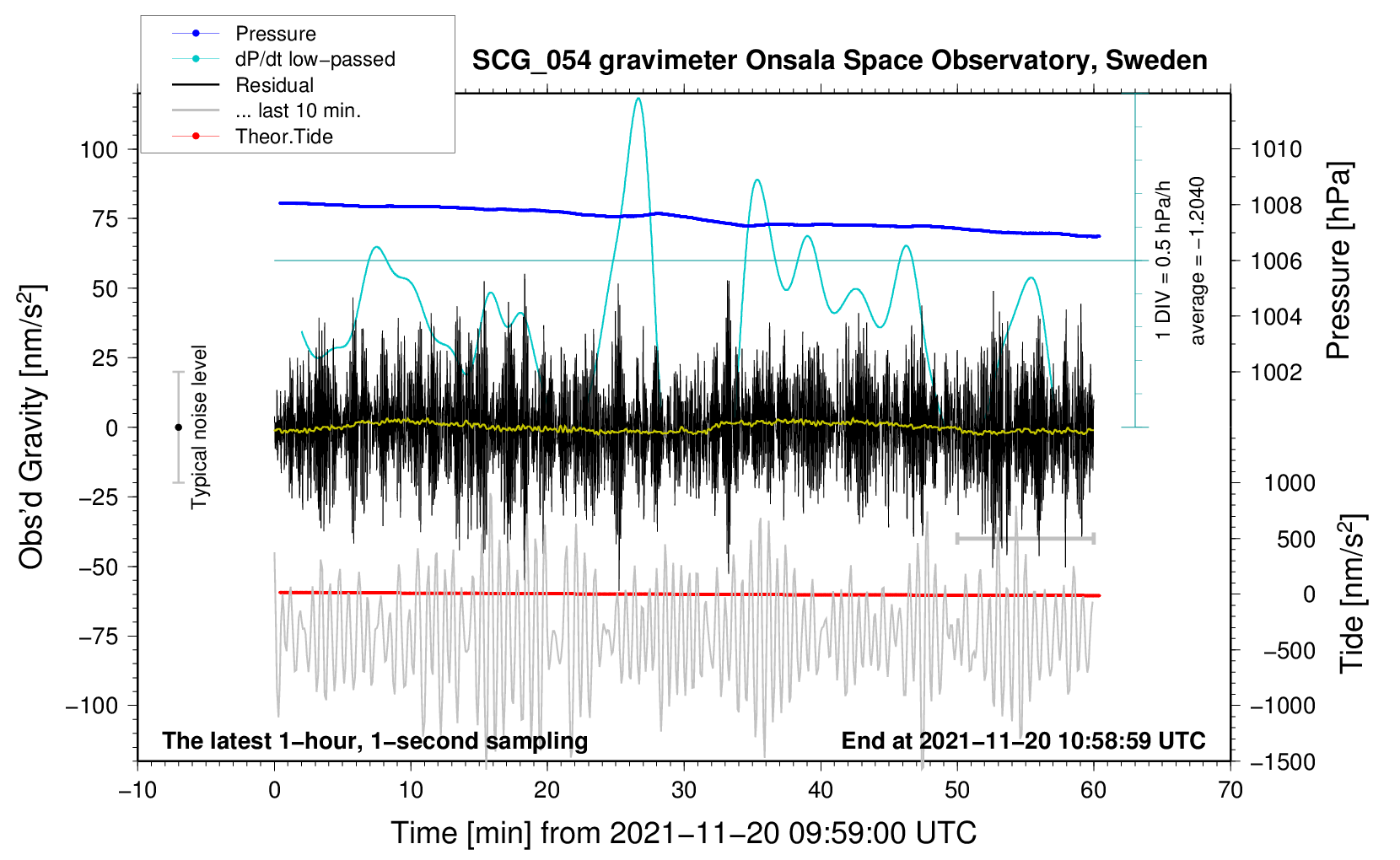 Pressure
dP/dt low−passed
Residual
... last 10 min.
Theor.Tide

SCG_054 gravimeter Onsala Space Observatory, Sweden

Obs'd Gravity [nm/s$^2$]

100
75
50
25
0
−25
−50
−75
−100

Typical noise level

1 DIV = 0.5 hPa/h
average = −1.2040

Pressure [hPa]

1010
1008
1006
1004
1002

Tide [nm/s$^2$]

1000
500
0
−500
−1000
−1500

The latest 1−hour, 1−second sampling
End at 2021−11−20 10:58:59 UTC

−10
0
10
20
30
40
50
60
70

Time [min] from 2021−11−20 09:59:00 UTC